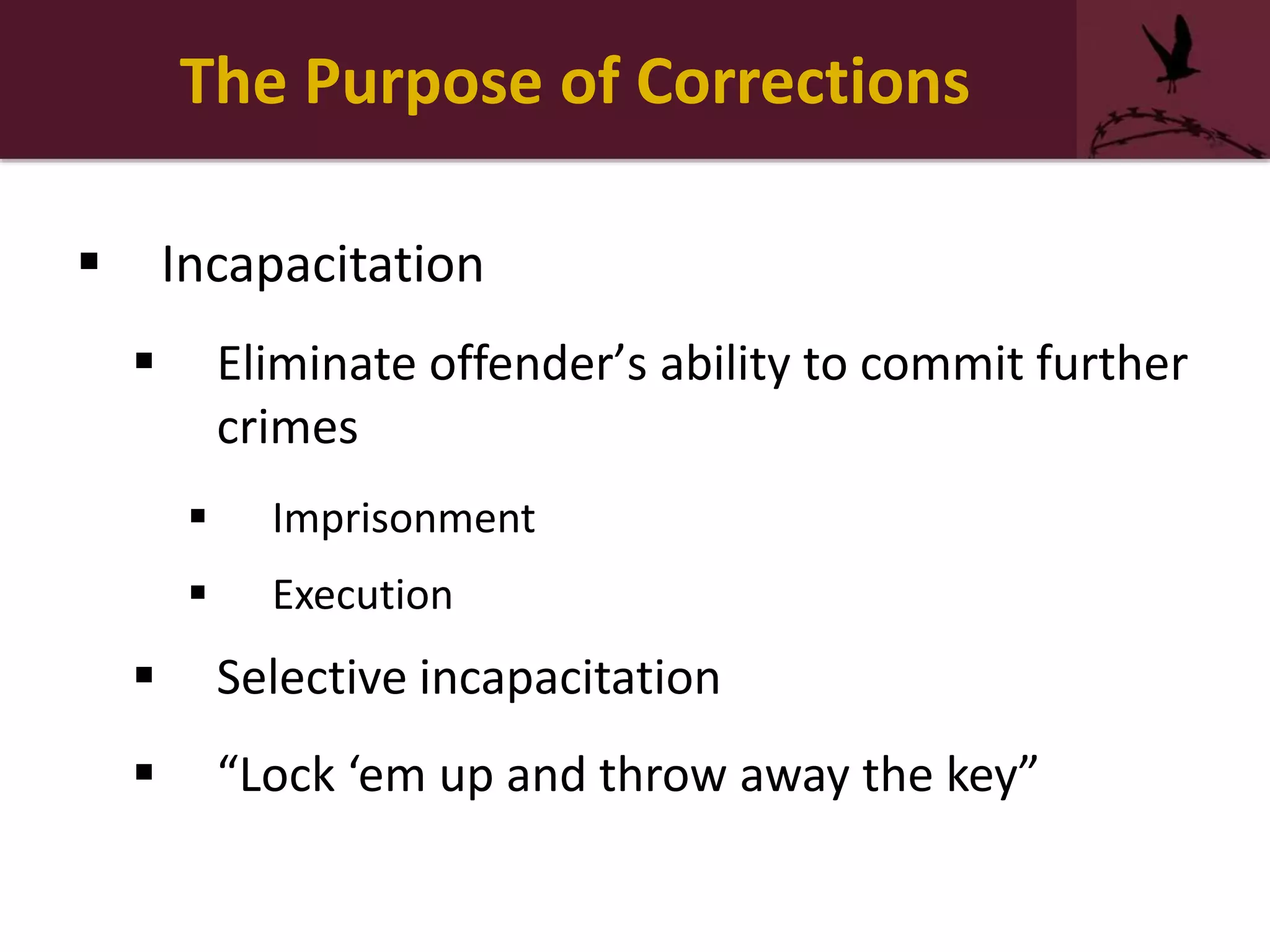 The Purpose of Corrections

▪ Incapacitation

▪ Eliminate offender’s ability to commit further crimes

▪ Imprisonment

▪ Execution

▪ Selective incapacitation

▪ “Lock ‘em up and throw away the key”